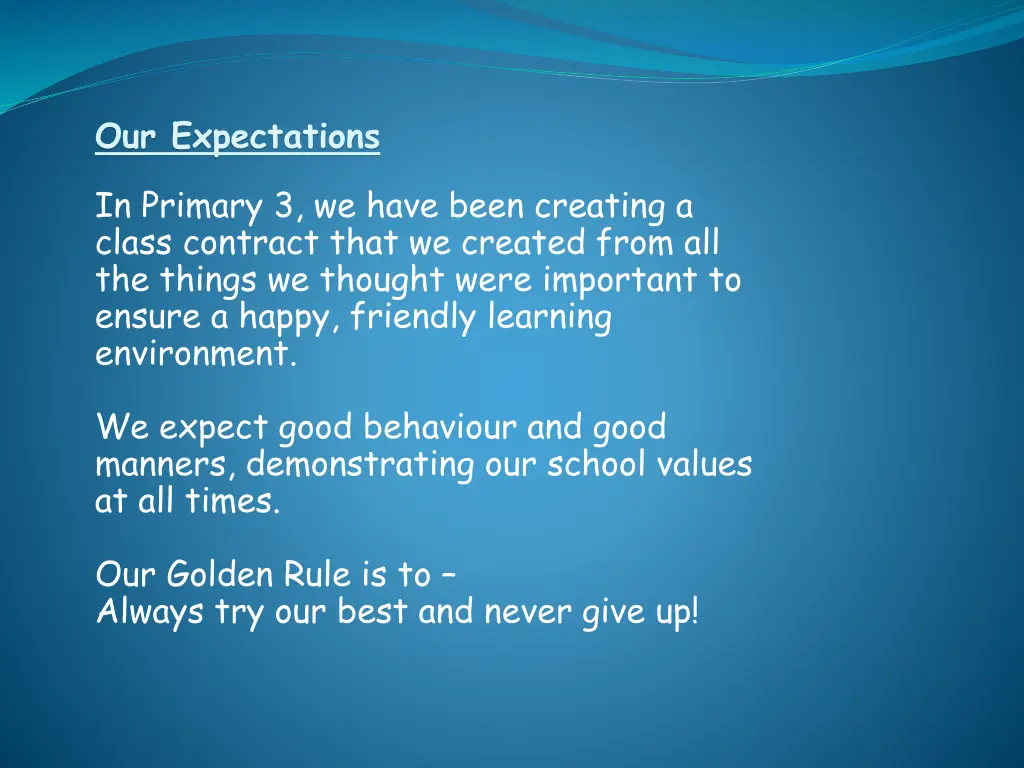 Our Expectations

In Primary 3, we have been creating a class contract that we created from all the things we thought were important to ensure a happy, friendly learning environment.

We expect good behaviour and good manners, demonstrating our school values at all times.

Our Golden Rule is to –
Always try our best and never give up!